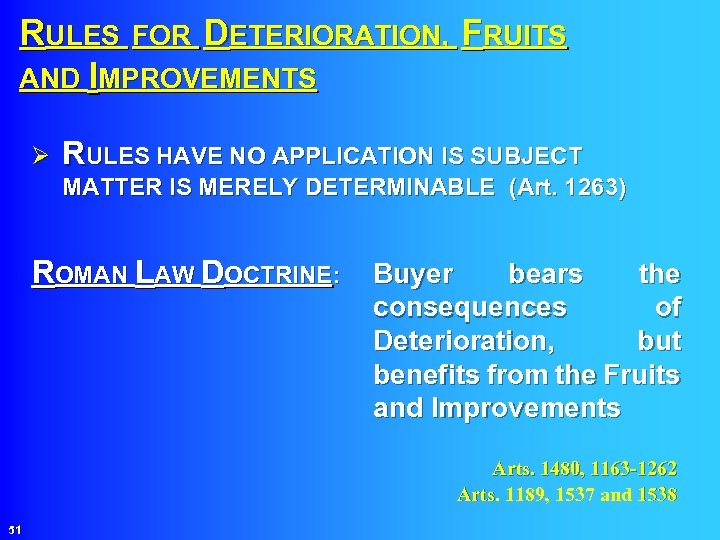 RULES FOR DETERIORATION, FRUITS AND IMPROVEMENTS

➢ RULES HAVE NO APPLICATION IS SUBJECT MATTER IS MERELY DETERMINABLE (Art. 1263)

ROMAN LAW DOCTRINE: Buyer bears the consequences of Deterioration, but benefits from the Fruits and Improvements

Arts. 1480, 1163-1262
Arts. 1189, 1537 and 1538

51